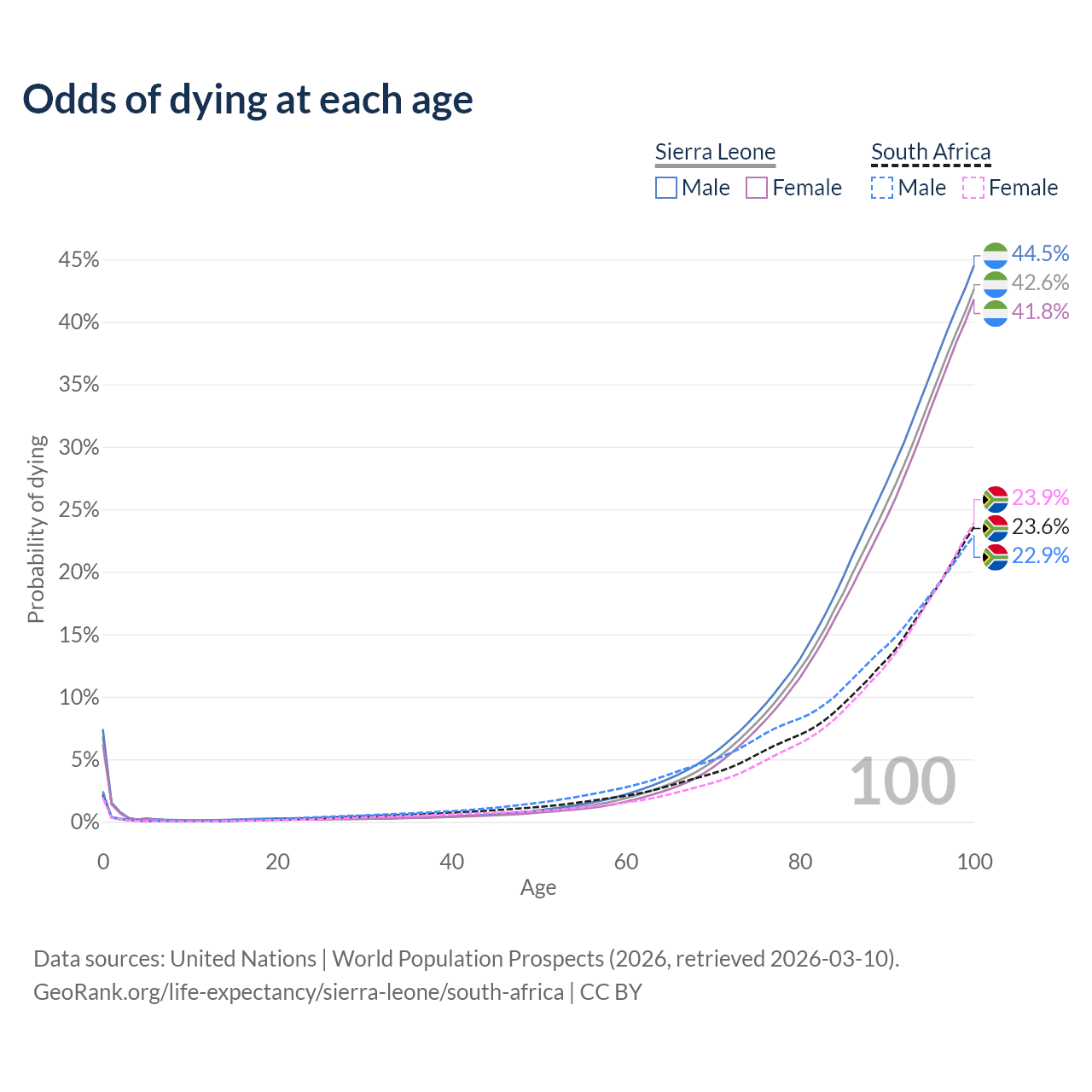 Odds of dying at each age

Sierra Leone
Male Female

South Africa
Male Female

45%
40%
35%
30%
25%
20%
15%
10%
5%
0%

Probability of dying

44.5%
42.6%
41.8%
23.9%
23.6%
22.9%

100

0 20 40 60 80 100
Age

Data sources: United Nations | World Population Prospects (2026, retrieved 2026-03-10).
GeoRank.org/life-expectancy/sierra-leone/south-africa | CC BY